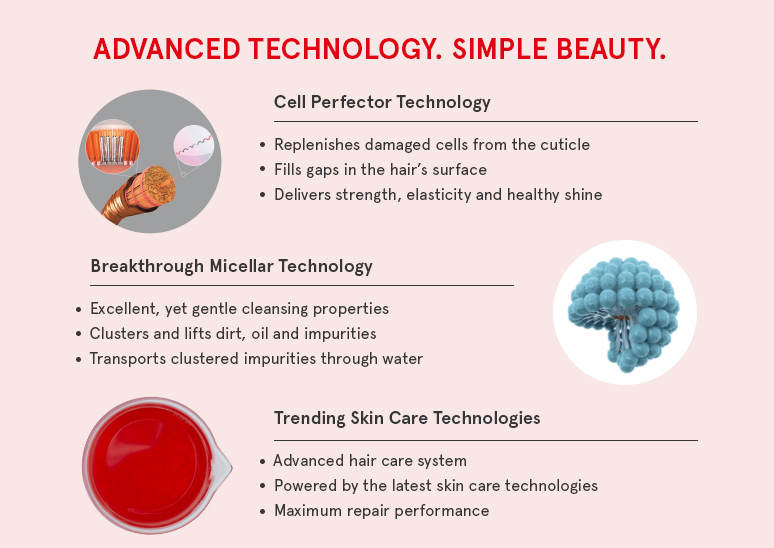 ADVANCED TECHNOLOGY. SIMPLE BEAUTY.

Cell Perfector Technology

• Replenishes damaged cells from the cuticle
• Fills gaps in the hair's surface
• Delivers strength, elasticity and healthy shine

Breakthrough Micellar Technology

• Excellent, yet gentle cleansing properties
• Clusters and lifts dirt, oil and impurities
• Transports clustered impurities through water

Trending Skin Care Technologies

• Advanced hair care system
• Powered by the latest skin care technologies
• Maximum repair performance